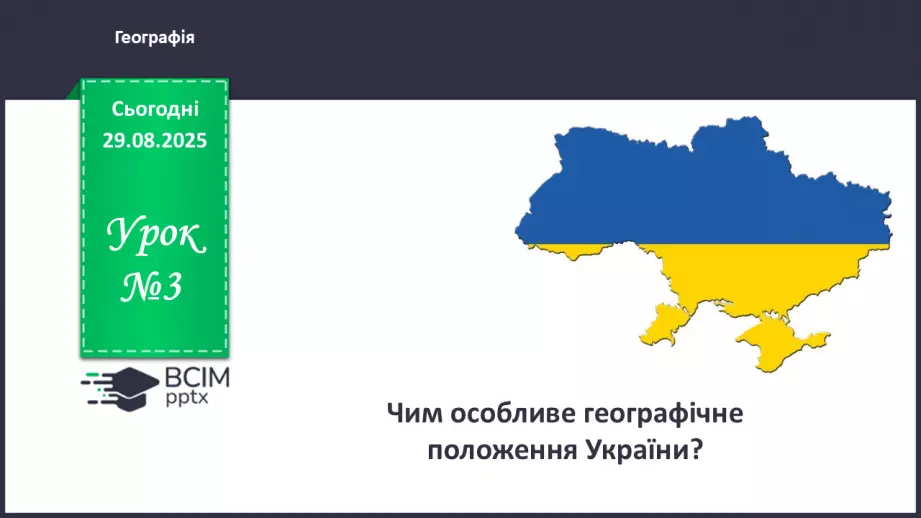 Географія

Сьогодні 29.08.2025

Урок №3

ВСІМ pptx

Чим особливе географічне положення України?